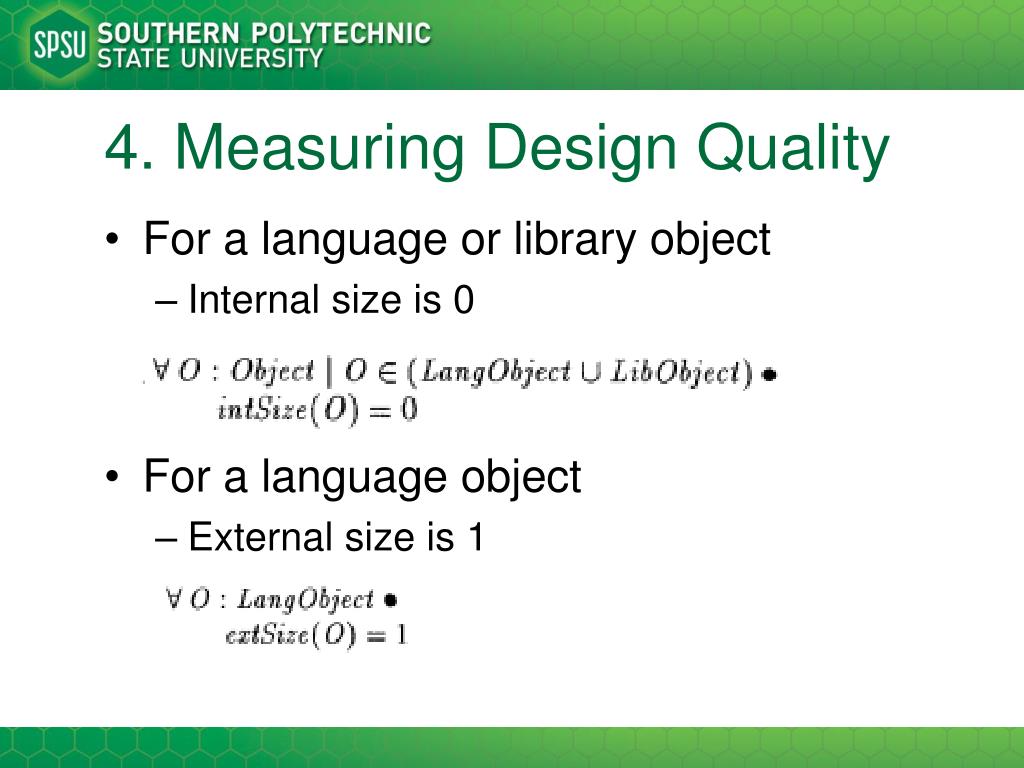 SPSU SOUTHERN POLYTECHNIC STATE UNIVERSITY

4. Measuring Design Quality

• For a language or library object
– Internal size is 0

$\forall O : Object \mid O \in (LangObject \cup LibObject) \bullet$
$intSize(O) = 0$

• For a language object
– External size is 1

$\forall O : LangObject \bullet$
$extSize(O) = 1$